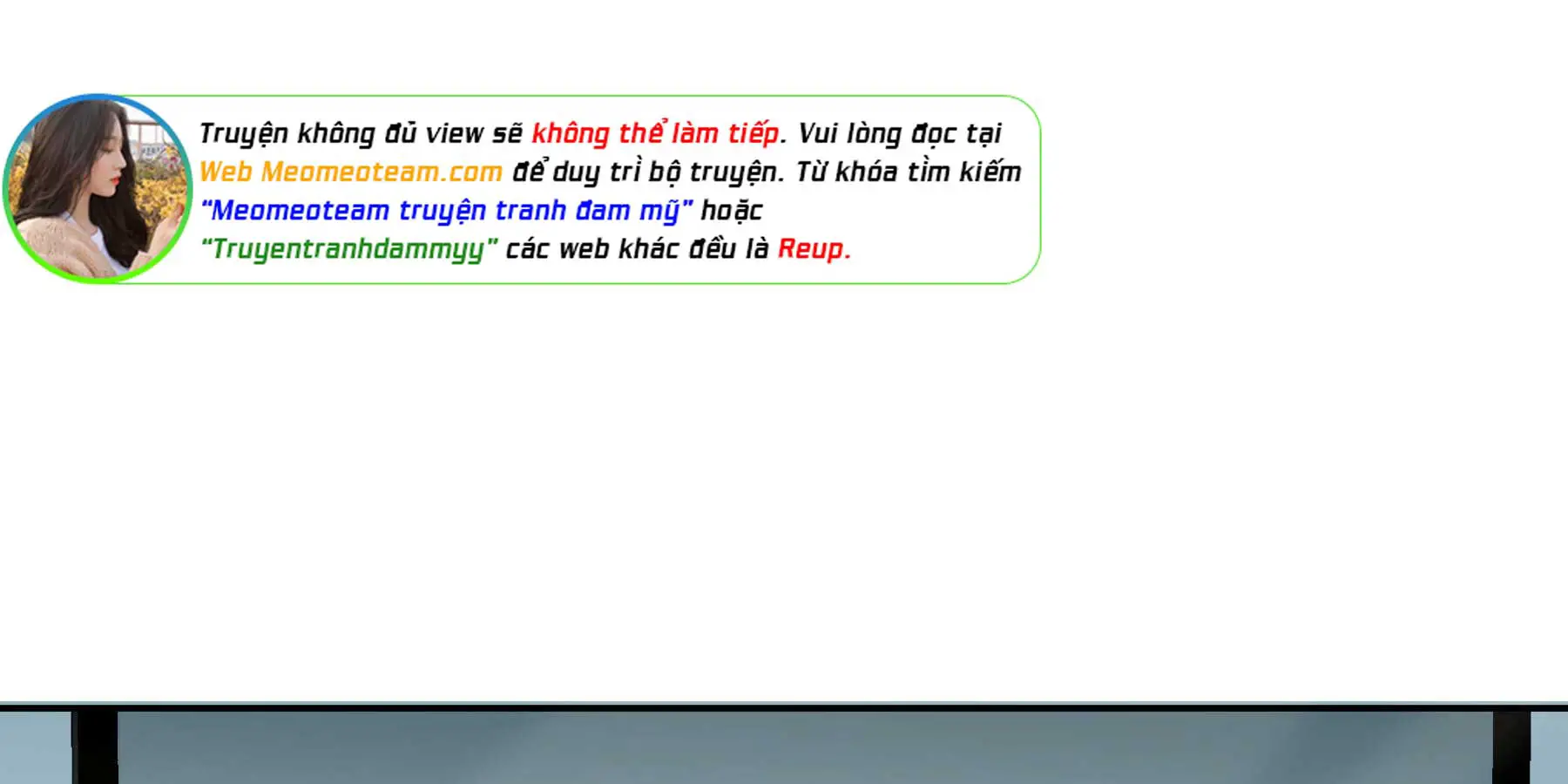 Truyện không đủ view sẽ không thể làm tiếp. Vui lòng đọc tại Web Meomeoteam.com để duy trì bộ truyện. Từ khóa tìm kiếm "Meomeoteam truyện tranh đam mỹ" hoặc "Truyentranhdammyy" các web khác đều là Reup.